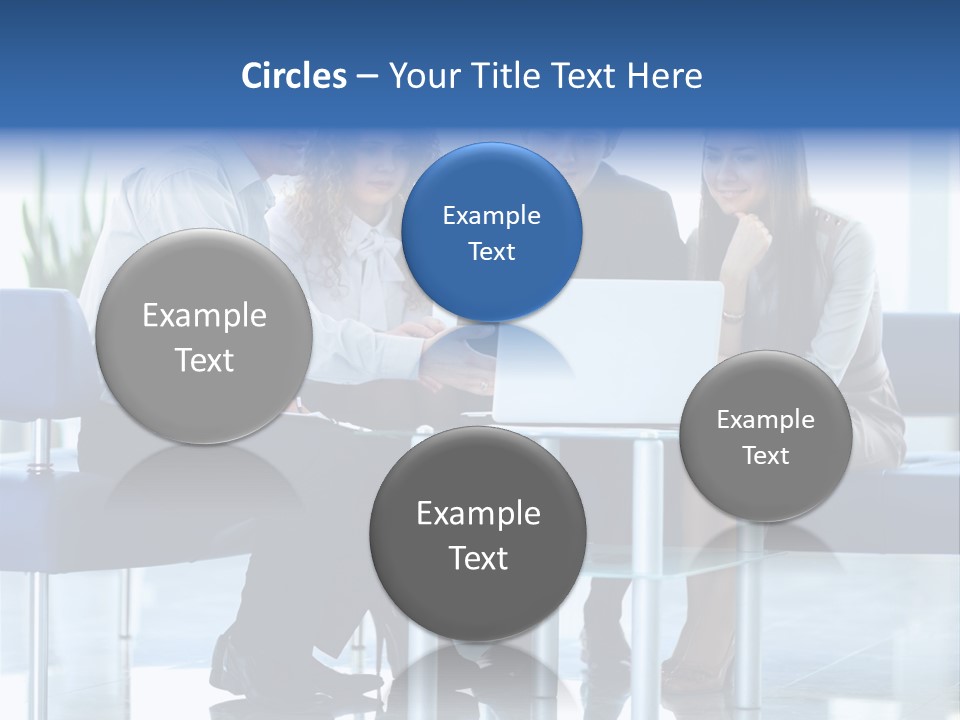 Circles – Your Title Text Here

Example Text

Example Text

Example Text

Example Text